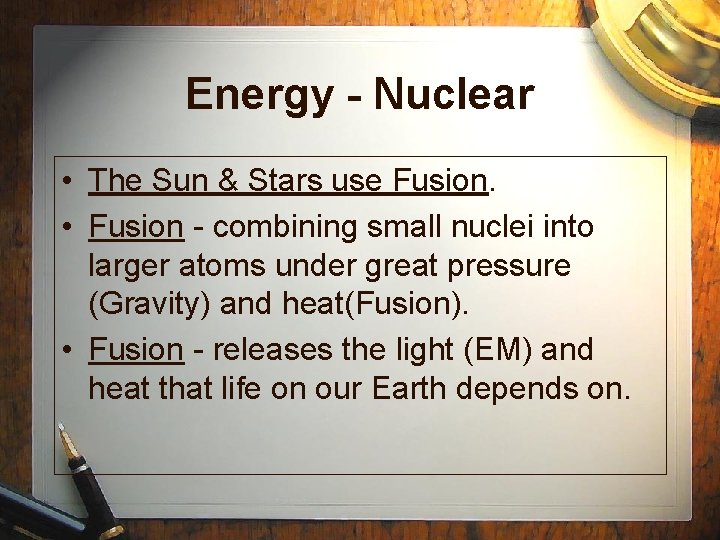 Energy - Nuclear

• The Sun & Stars use Fusion.
• Fusion - combining small nuclei into larger atoms under great pressure (Gravity) and heat(Fusion).
• Fusion - releases the light (EM) and heat that life on our Earth depends on.